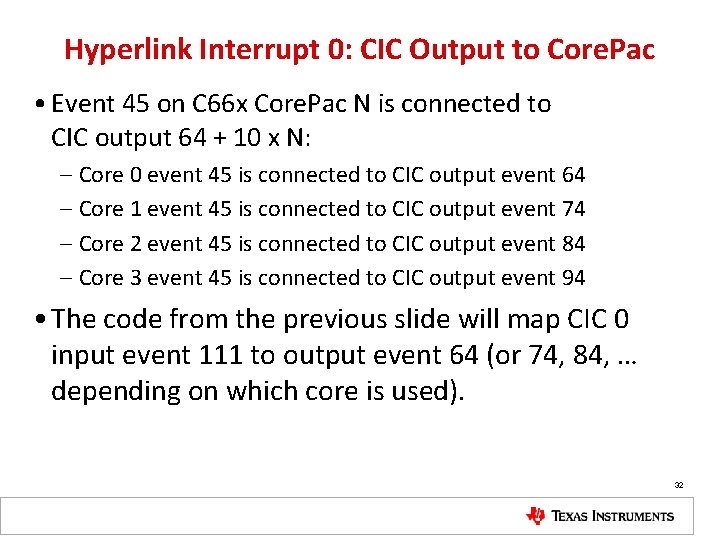 Hyperlink Interrupt 0: CIC Output to CorePac

• Event 45 on C66x CorePac N is connected to CIC output 64 + 10 x N:

– Core 0 event 45 is connected to CIC output event 64

– Core 1 event 45 is connected to CIC output event 74

– Core 2 event 45 is connected to CIC output event 84

– Core 3 event 45 is connected to CIC output event 94

• The code from the previous slide will map CIC 0 input event 111 to output event 64 (or 74, 84, … depending on which core is used).

32

TEXAS INSTRUMENTS